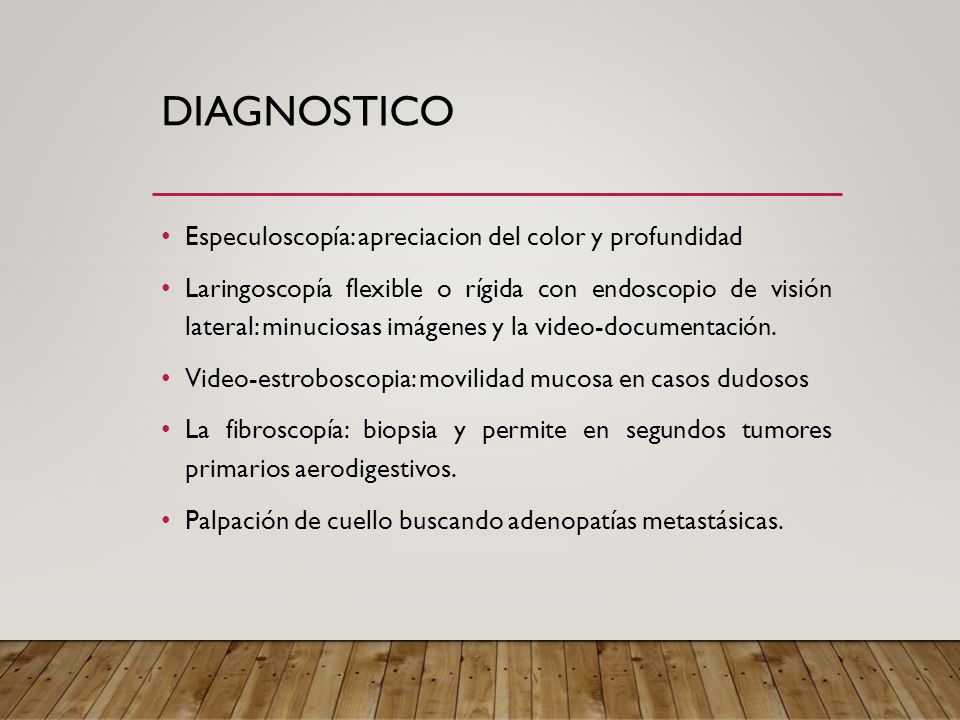 DIAGNOSTICO

• Especuloscopía: apreciacion del color y profundidad

• Laringoscopía flexible o rígida con endoscopio de visión lateral: minuciosas imágenes y la video-documentación.

• Video-estroboscopia: movilidad mucosa en casos dudosos

• La fibroscopía: biopsia y permite en segundos tumores primarios aerodigestivos.

• Palpación de cuello buscando adenopatías metastásicas.